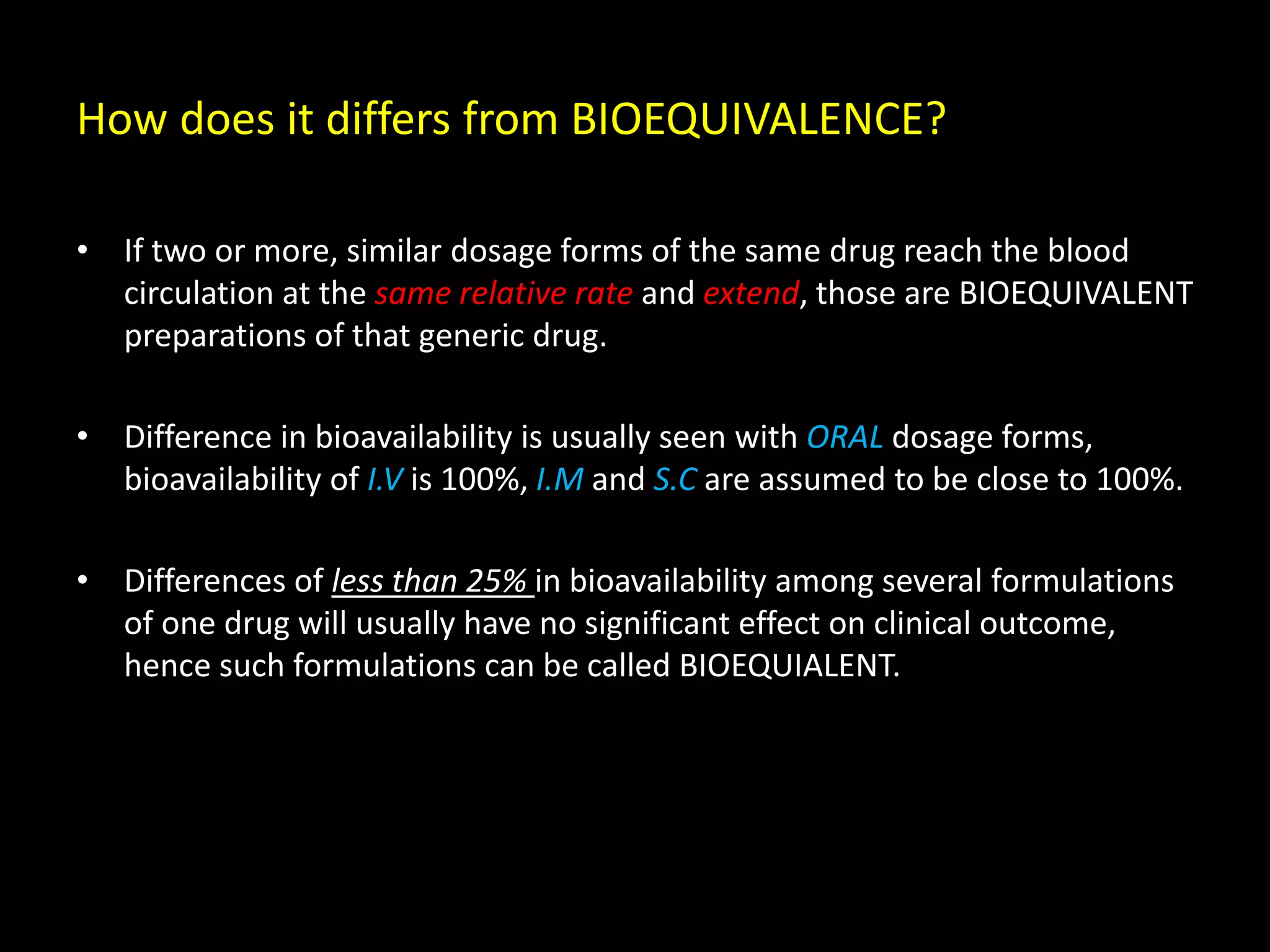 How does it differs from BIOEQUIVALENCE?

• If two or more, similar dosage forms of the same drug reach the blood circulation at the same relative rate and extend, those are BIOEQUIVALENT preparations of that generic drug.

• Difference in bioavailability is usually seen with ORAL dosage forms, bioavailability of I.V is 100%, I.M and S.C are assumed to be close to 100%.

• Differences of less than 25% in bioavailability among several formulations of one drug will usually have no significant effect on clinical outcome, hence such formulations can be called BIOEQUIALENT.